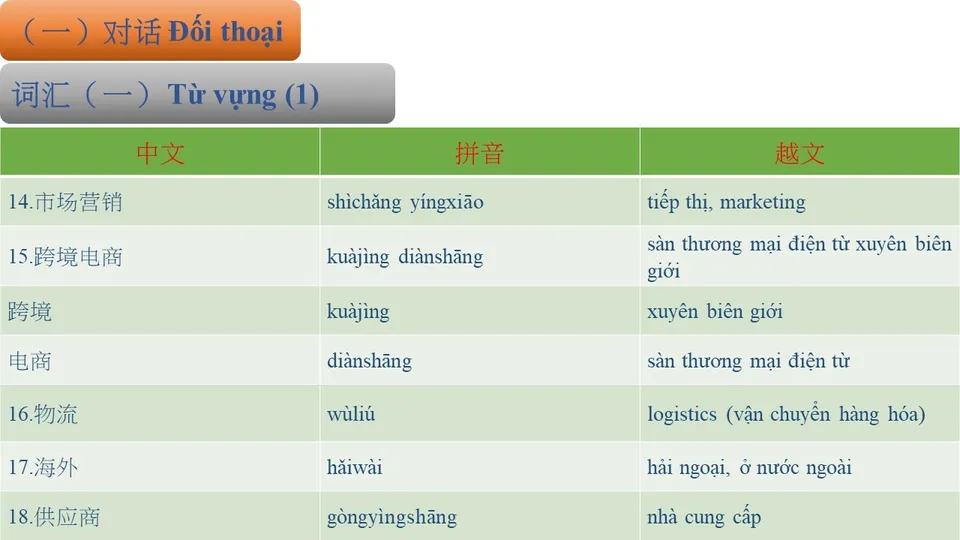 （一）对话 Đối thoại

词汇（一）Từ vựng (1)

| 中文 | 拼音 | 越文 |
|---|---|---|
| 14.市场营销 | shìchǎng yíngxiāo | tiếp thị, marketing |
| 15.跨境电商 | kuàjìng diànshāng | sàn thương mại điện tử xuyên biên giới |
| 跨境 | kuàjìng | xuyên biên giới |
| 电商 | diànshāng | sàn thương mại điện tử |
| 16.物流 | wùliú | logistics (vận chuyển hàng hóa) |
| 17.海外 | hǎiwài | hải ngoại, ở nước ngoài |
| 18.供应商 | gòngyìngshāng | nhà cung cấp |